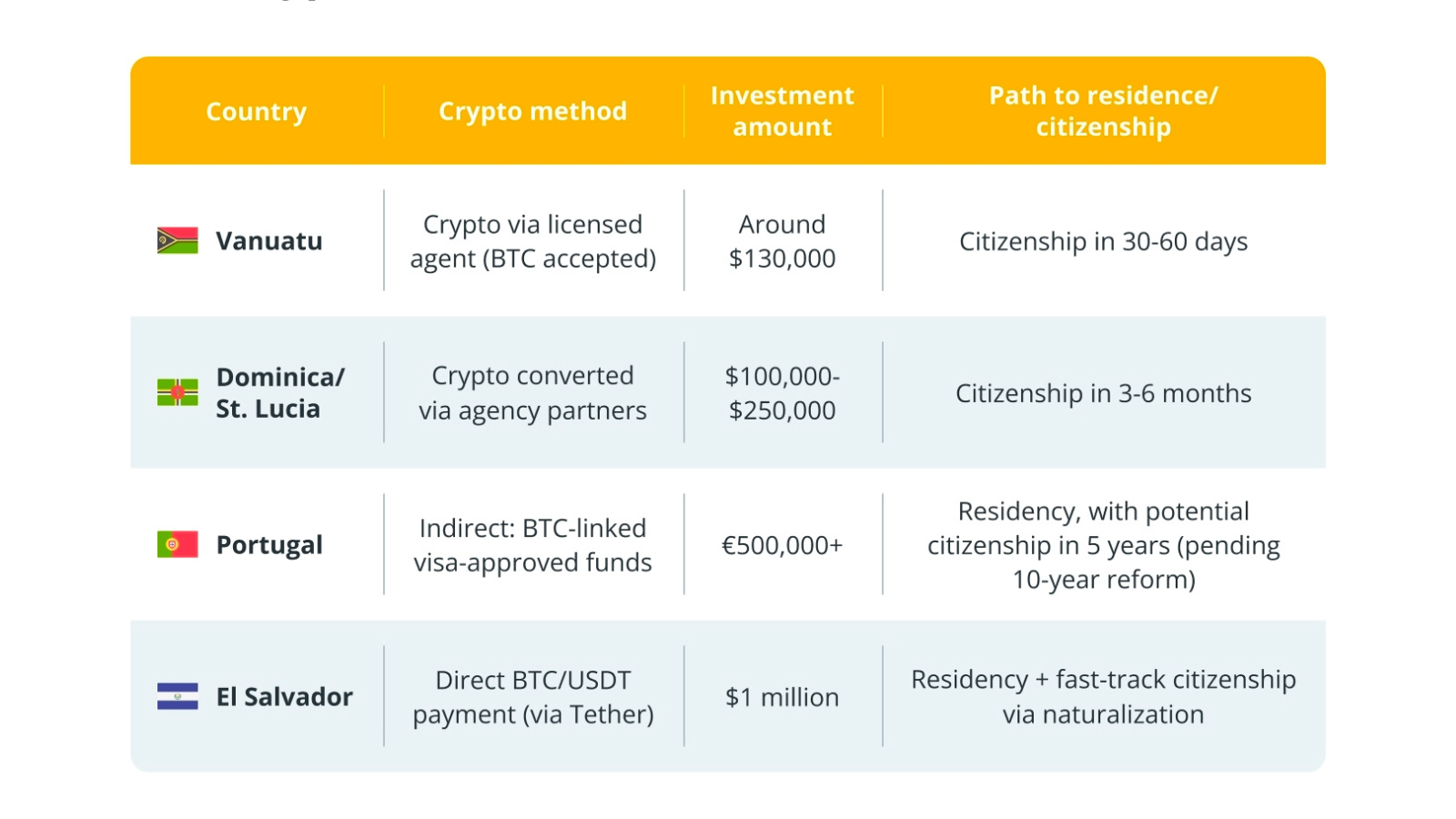 | Country | Crypto method | Investment amount | Path to residence/ citizenship |
|---|---|---|---|
| Vanuatu | Crypto via licensed agent (BTC accepted) | Around \$130,000 | Citizenship in 30-60 days |
| Dominica/ St. Lucia | Crypto converted via agency partners | \$100,000-\$250,000 | Citizenship in 3-6 months |
| Portugal | Indirect: BTC-linked visa-approved funds | €500,000+ | Residency, with potential citizenship in 5 years (pending 10-year reform) |
| El Salvador | Direct BTC/USDT payment (via Tether) | \$1 million | Residency + fast-track citizenship via naturalization |